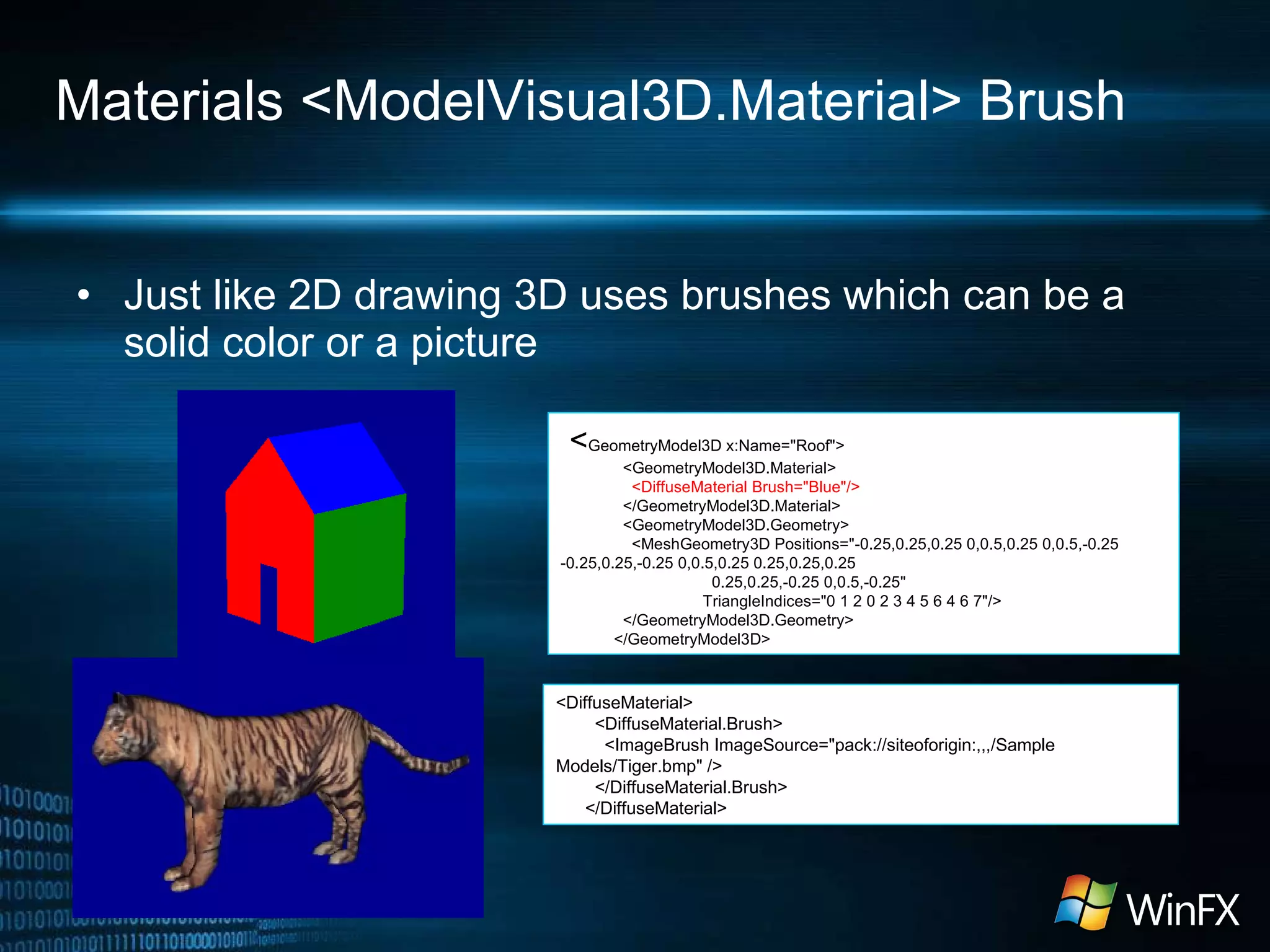 Materials <ModelVisual3D.Material> Brush

• Just like 2D drawing 3D uses brushes which can be a solid color or a picture

<GeometryModel3D x:Name="Roof">
<GeometryModel3D.Material>
<DiffuseMaterial Brush="Blue"/>
</GeometryModel3D.Material>
<GeometryModel3D.Geometry>
<MeshGeometry3D Positions="-0.25,0.25,0.25 0,0.5,0.25 0,0.5,-0.25 -0.25,0.25,-0.25 0,0.5,0.25 0.25,0.25,0.25 0.25,0.25,-0.25 0,0.5,-0.25"
TriangleIndices="0 1 2 0 2 3 4 5 6 4 6 7"/>
</GeometryModel3D.Geometry>
</GeometryModel3D>

<DiffuseMaterial>
<DiffuseMaterial.Brush>
<ImageBrush ImageSource="pack://siteoforigin:,,,/Sample Models/Tiger.bmp" />
</DiffuseMaterial.Brush>
</DiffuseMaterial>

WinFX